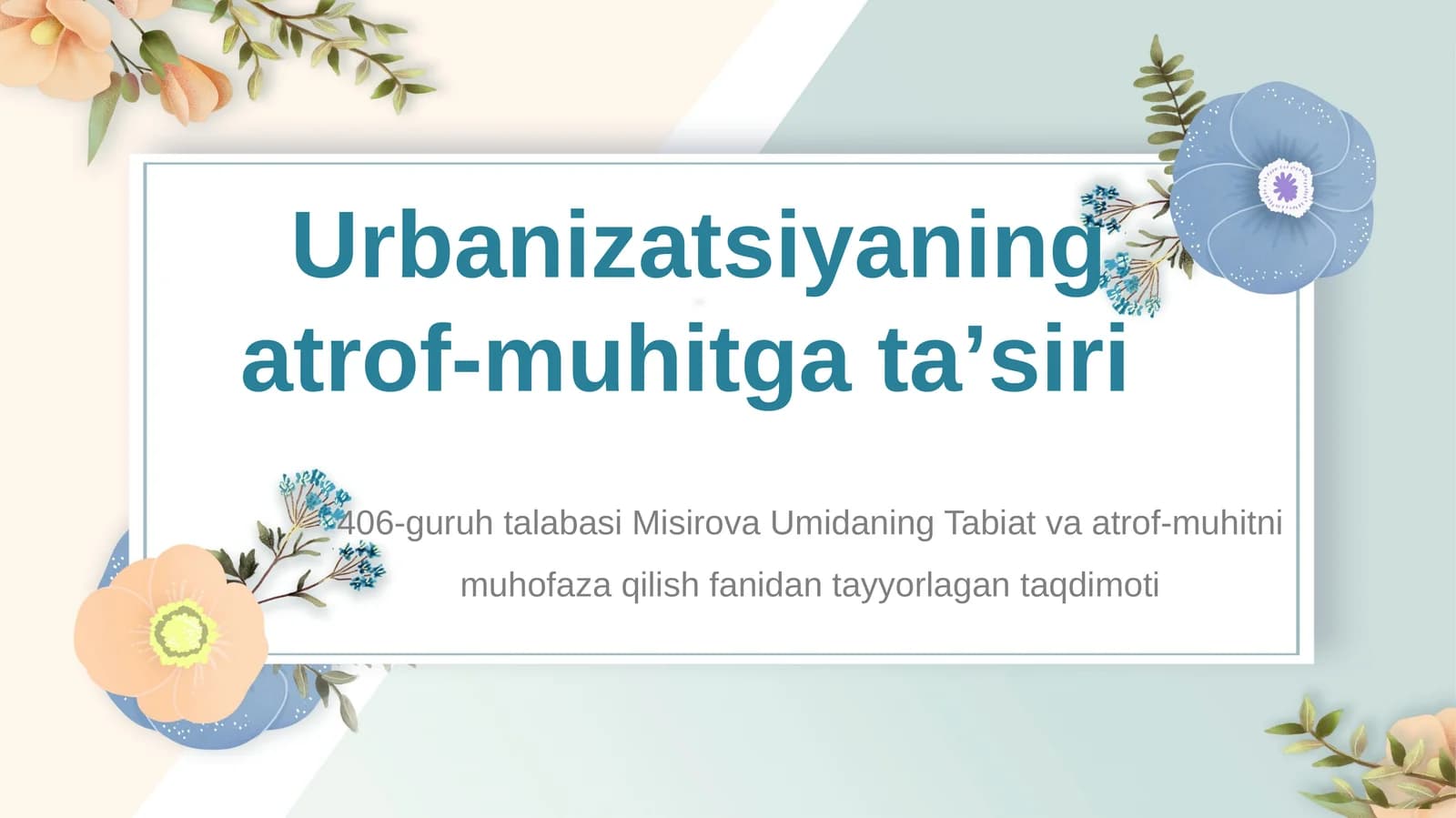 Urbanizatsiyaning atrof-muhitga ta’siri

406-guruh talabasi Misirova Umidaning Tabiat va atrof-muhitni muhofaza qilish fanidan tayyorlagan taqdimoti